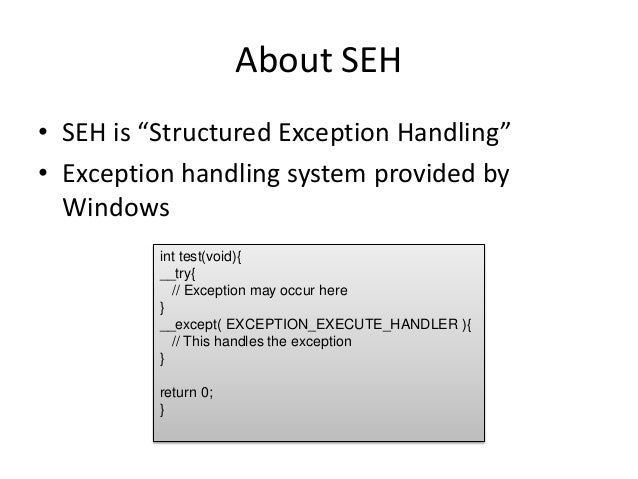 About SEH

• SEH is “Structured Exception Handling”
• Exception handling system provided by Windows

int test(void){
__try{
 // Exception may occur here
}
__except( EXCEPTION_EXECUTE_HANDLER ){
 // This handles the exception
}

return 0;
}